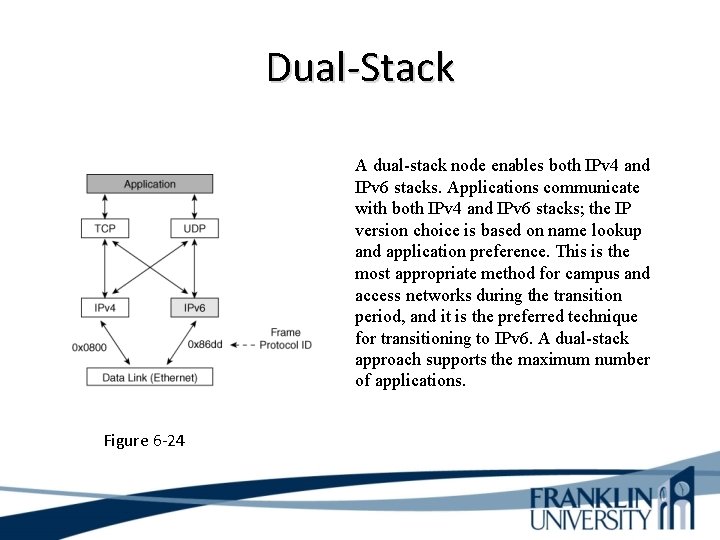 Dual-Stack

Application

TCP

UDP

IPv4

IPv6

0x0800

0x86dd

Frame Protocol ID

Data Link (Ethernet)

Figure 6-24

A dual-stack node enables both IPv4 and IPv6 stacks. Applications communicate with both IPv4 and IPv6 stacks; the IP version choice is based on name lookup and application preference. This is the most appropriate method for campus and access networks during the transition period, and it is the preferred technique for transitioning to IPv6. A dual-stack approach supports the maximum number of applications.

FRANKLIN UNIVERSITY